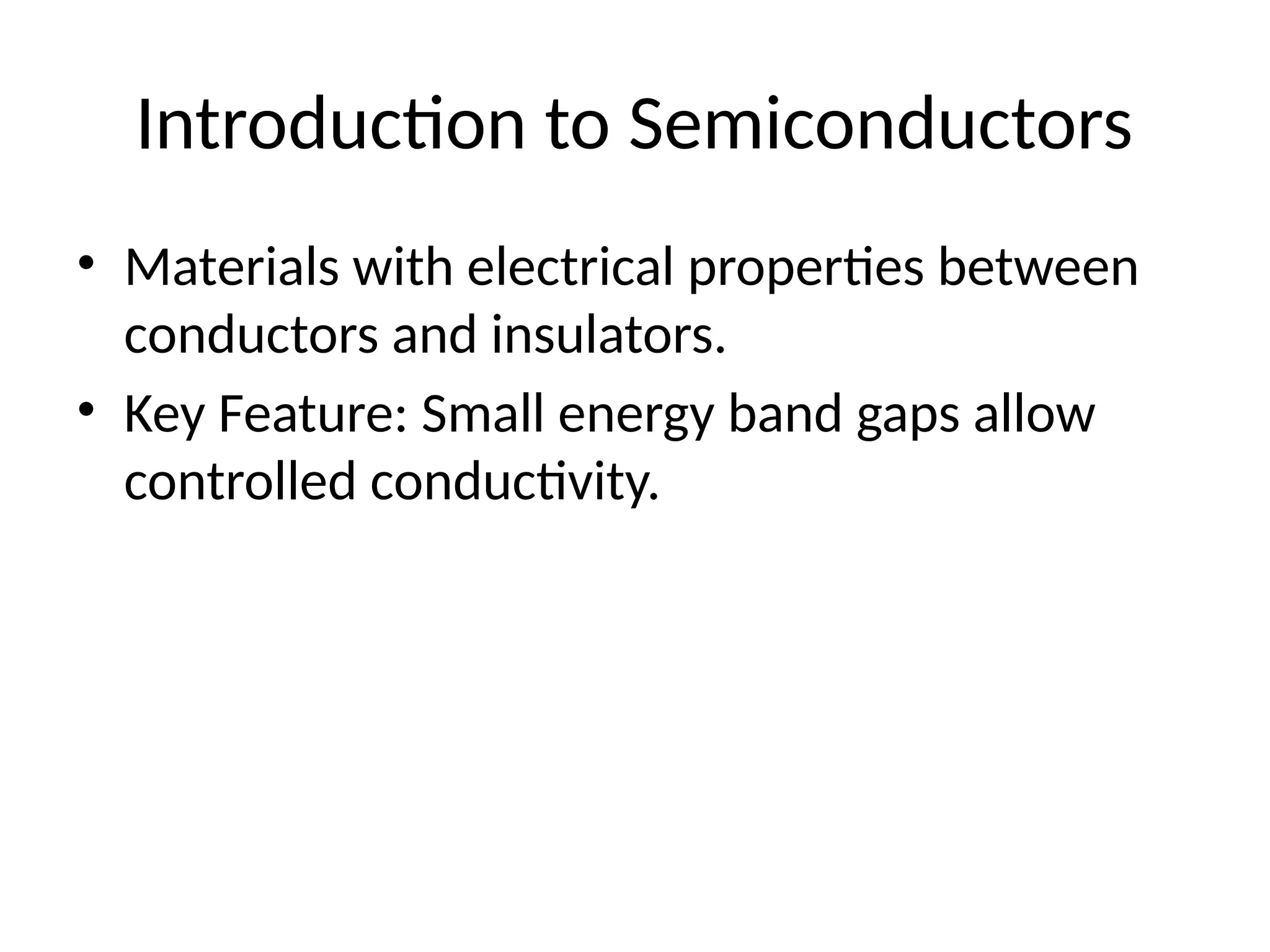 Introduction to Semiconductors

• Materials with electrical properties between conductors and insulators.
• Key Feature: Small energy band gaps allow controlled conductivity.